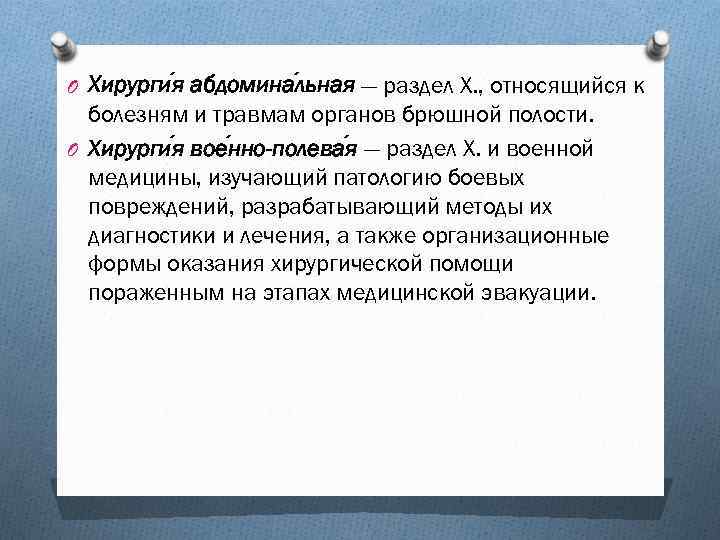 Хирурги́я абдомина́льная — раздел Х., относящийся к болезням и травмам органов брюшной полости.

Хирурги́я вое́нно-полева́я — раздел Х. и военной медицины, изучающий патологию боевых повреждений, разрабатывающий методы их диагностики и лечения, а также организационные формы оказания хирургической помощи пораженным на этапах медицинской эвакуации.